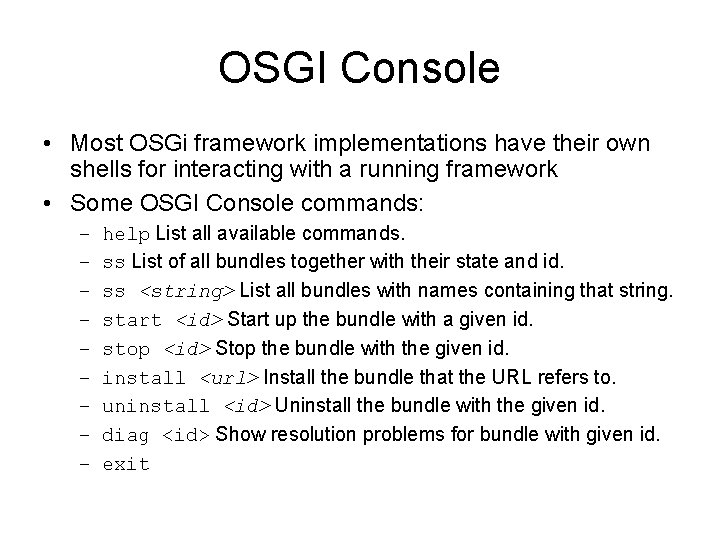 OSGI Console

• Most OSGi framework implementations have their own shells for interacting with a running framework

• Some OSGI Console commands:

– help List all available commands.

– ss List of all bundles together with their state and id.

– ss <string> List all bundles with names containing that string.

– start <id> Start up the bundle with a given id.

– stop <id> Stop the bundle with the given id.

– install <url> Install the bundle that the URL refers to.

– uninstall <id> Uninstall the bundle with the given id.

– diag <id> Show resolution problems for bundle with given id.

– exit